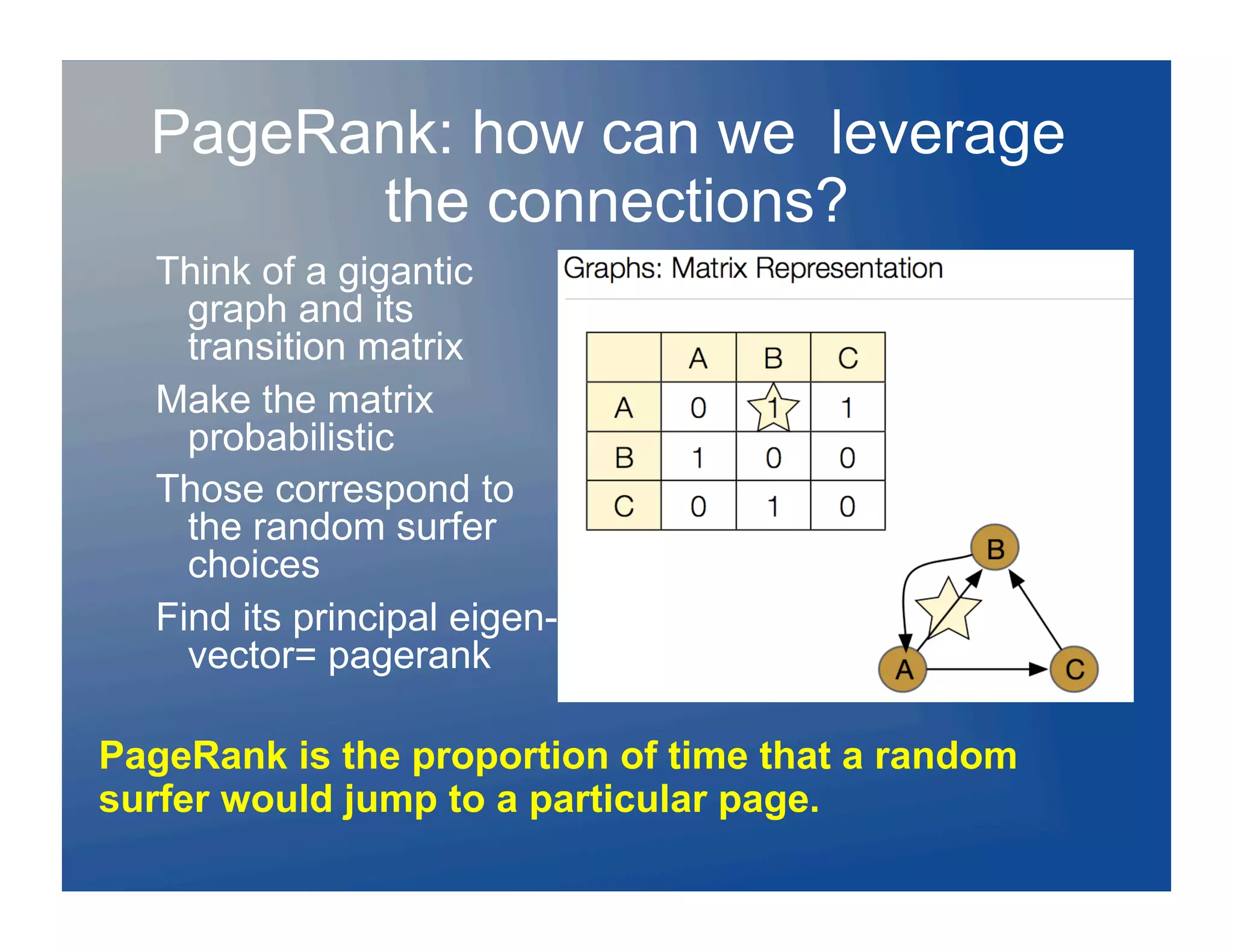 PageRank: how can we leverage the connections?

Think of a gigantic graph and its transition matrix

Make the matrix probabilistic

Those correspond to the random surfer choices

Find its principal eigen-vector= pagerank

Graphs: Matrix Representation

| | A | B | C |
|---|---|---|---|
| A | 0 | 1 | 1 |
| B | 1 | 0 | 0 |
| C | 0 | 1 | 0 |

B
A
C

PageRank is the proportion of time that a random surfer would jump to a particular page.